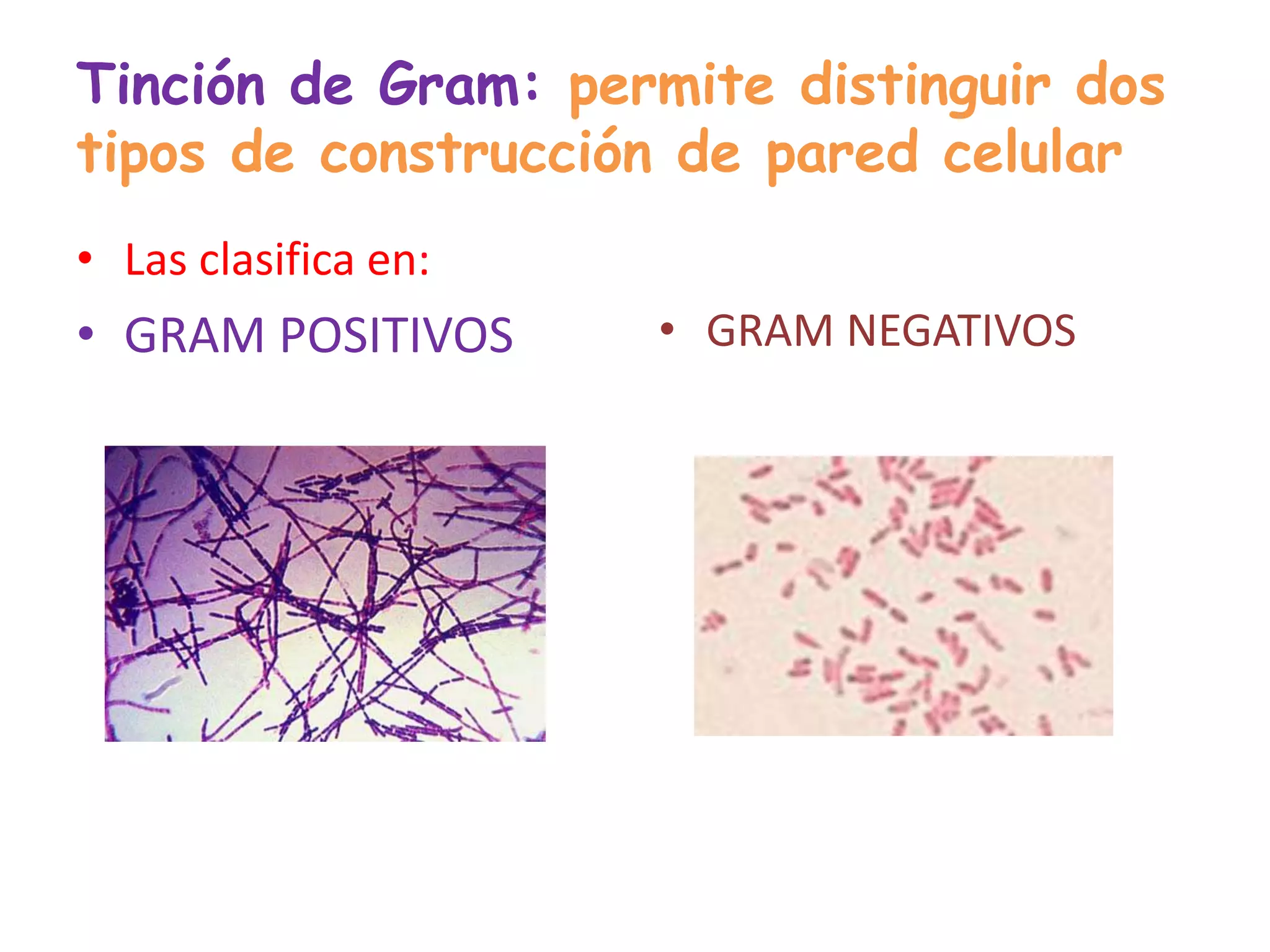 Tinción de Gram: permite distinguir dos tipos de construcción de pared celular

• Las clasifica en:

• GRAM POSITIVOS

• GRAM NEGATIVOS